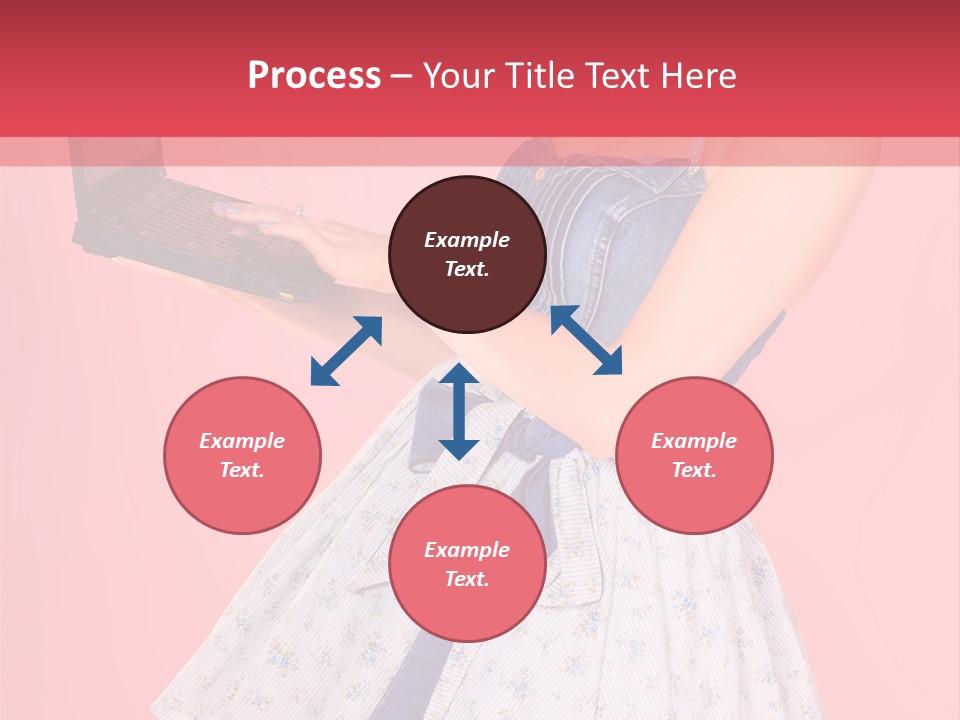 Process – Your Title Text Here

Example Text.

Example Text.

Example Text.

Example Text.